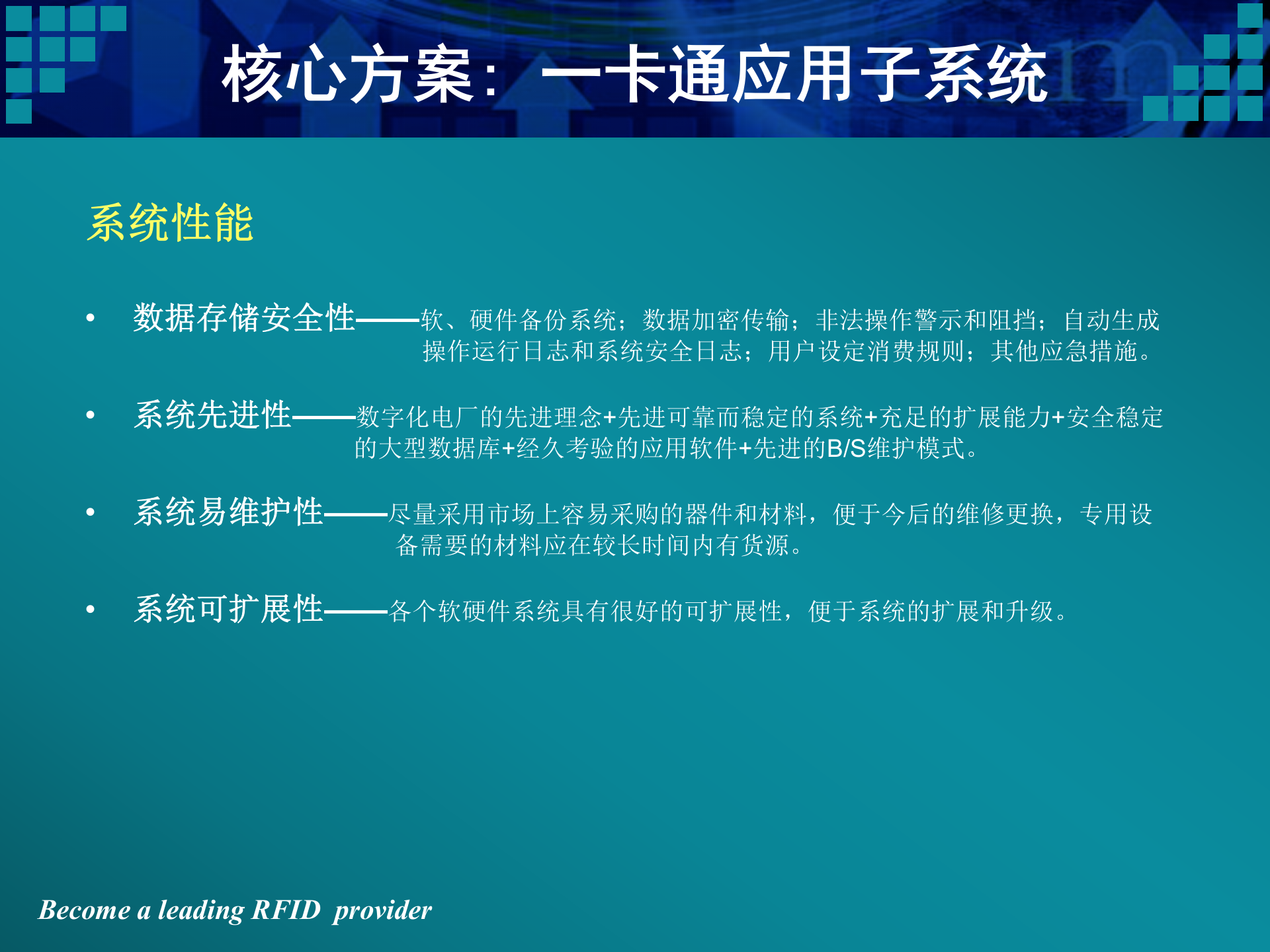 核心方案：一卡通应用子系统

系统性能

• 数据存储安全性——软、硬件备份系统；数据加密传输；非法操作警示和阻挡；自动生成操作运行日志和系统安全日志；用户设定消费规则；其他应急措施。

• 系统先进性——数字化电厂的先进理念+先进可靠而稳定的系统+充足的扩展能力+安全稳定的大型数据库+经久考验的应用软件+先进的B/S维护模式。

• 系统易维护性——尽量采用市场上容易采购的器件和材料，便于今后的维修更换，专用设备需要的材料应在较长时间内有货源。

• 系统可扩展性——各个软硬件系统具有很好的可扩展性，便于系统的扩展和升级。

Become a leading RFID provider